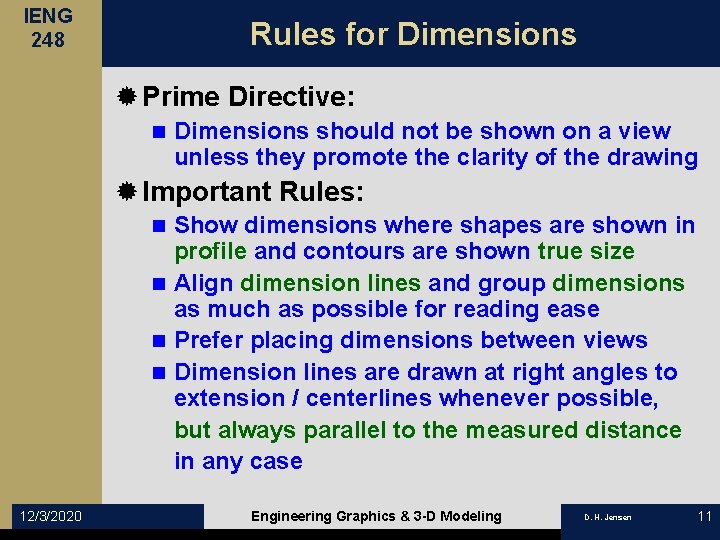 IENG 248

Rules for Dimensions

Prime Directive:

Dimensions should not be shown on a view unless they promote the clarity of the drawing

Important Rules:

Show dimensions where shapes are shown in profile and contours are shown true size

Align dimension lines and group dimensions as much as possible for reading ease

Prefer placing dimensions between views

Dimension lines are drawn at right angles to extension / centerlines whenever possible, but always parallel to the measured distance in any case

12/3/2020

Engineering Graphics & 3-D Modeling

D. H. Jensen

11